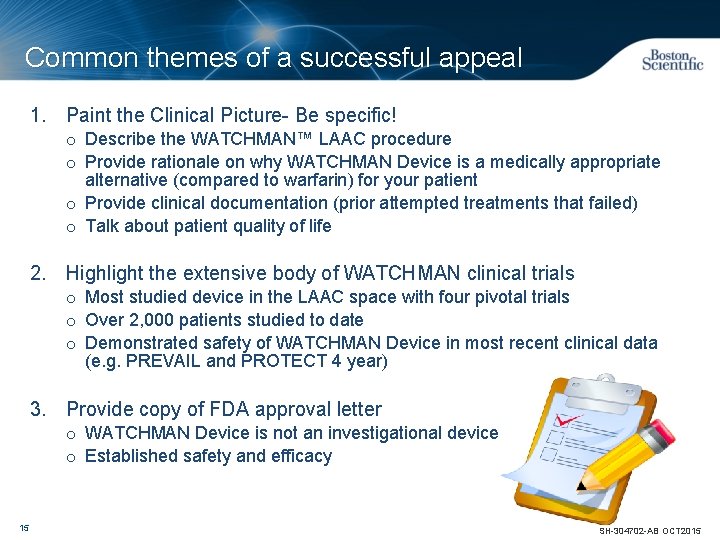 Common themes of a successful appeal

Boston Scientific

1. Paint the Clinical Picture- Be specific!
o Describe the WATCHMAN™ LAAC procedure
o Provide rationale on why WATCHMAN Device is a medically appropriate alternative (compared to warfarin) for your patient
o Provide clinical documentation (prior attempted treatments that failed)
o Talk about patient quality of life

2. Highlight the extensive body of WATCHMAN clinical trials
o Most studied device in the LAAC space with four pivotal trials
o Over 2,000 patients studied to date
o Demonstrated safety of WATCHMAN Device in most recent clinical data (e.g. PREVAIL and PROTECT 4 year)

3. Provide copy of FDA approval letter
o WATCHMAN Device is not an investigational device
o Established safety and efficacy

15

SH-304702-AB OCT2015